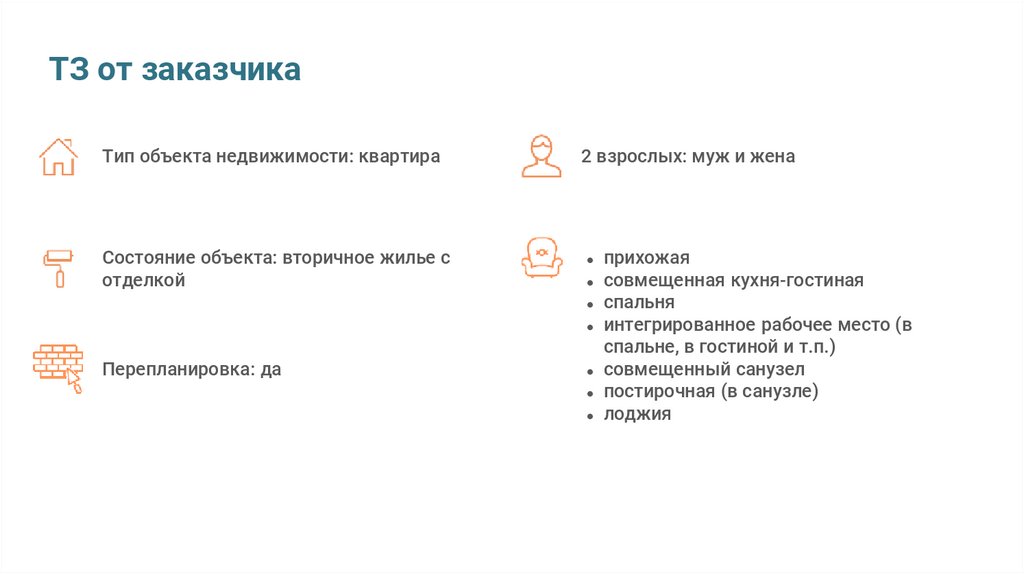 ТЗ от заказчика

Тип объекта недвижимости: квартира

Состояние объекта: вторичное жилье с отделкой

Перепланировка: да

2 взрослых: муж и жена

- прихожая
- совмещенная кухня-гостиная
- спальня
- интегрированное рабочее место (в спальне, в гостиной и т.п.)
- совмещенный санузел
- постирочная (в санузле)
- лоджия